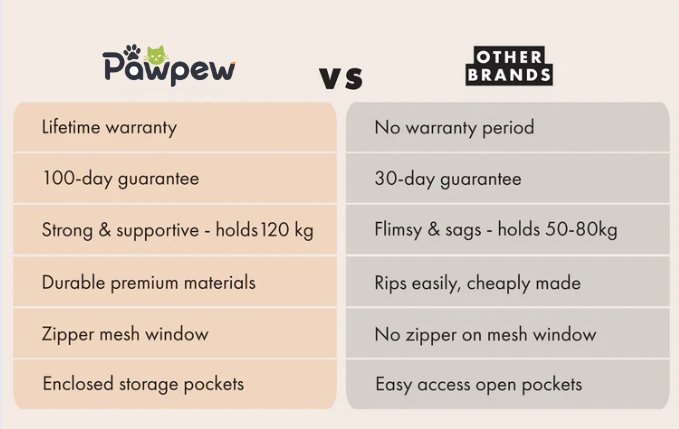 Pawpew VS OTHER BRANDS

| Pawpew | OTHER BRANDS |
|---|---|
| Lifetime warranty | No warranty period |
| 100-day guarantee | 30-day guarantee |
| Strong & supportive - holds 120 kg | Flimsy & sags - holds 50-80kg |
| Durable premium materials | Rips easily, cheaply made |
| Zipper mesh window | No zipper on mesh window |
| Enclosed storage pockets | Easy access open pockets |